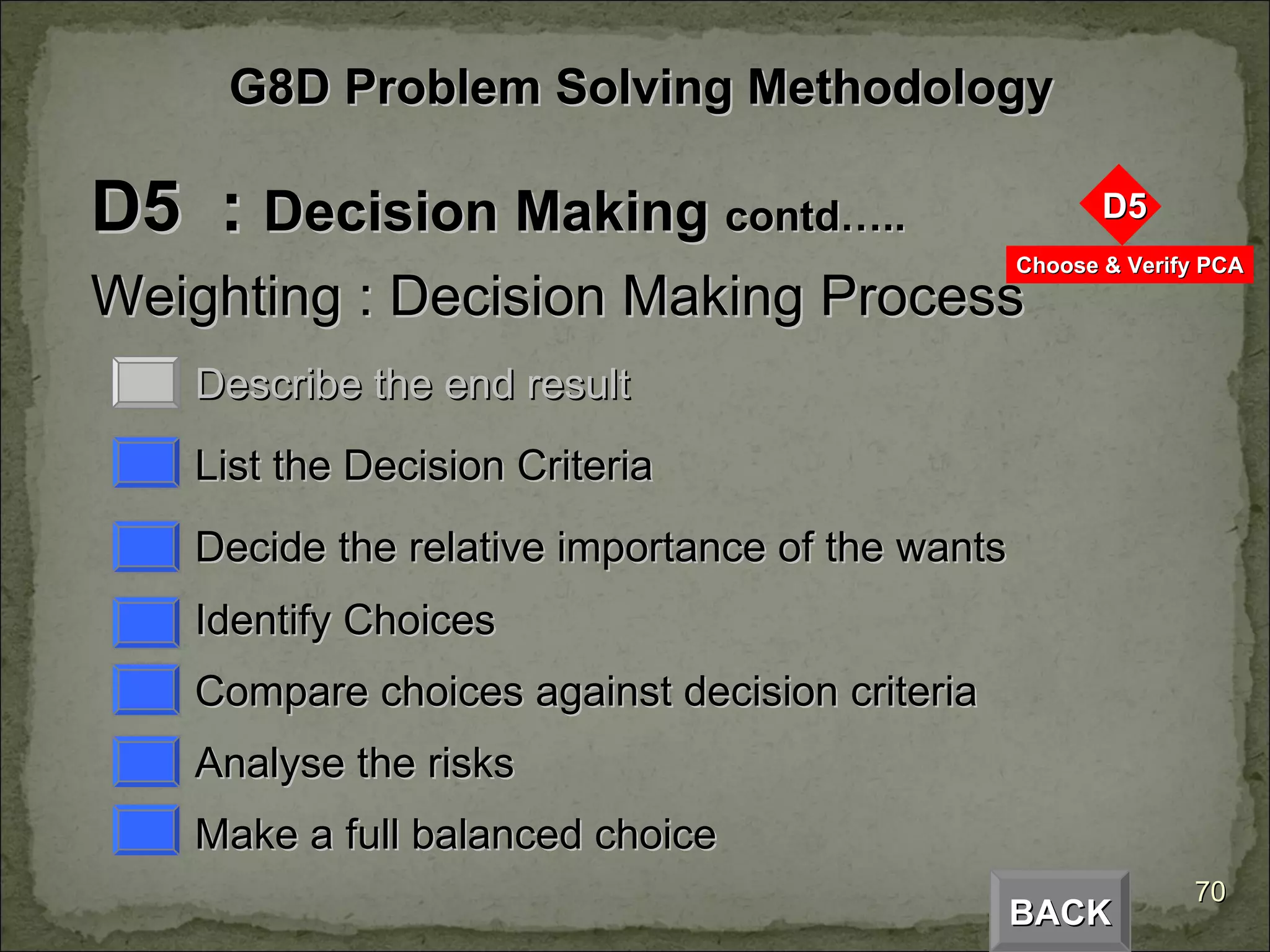 G8D Problem Solving Methodology

D5 : Decision Making contd…..

D5

Choose & Verify PCA

Weighting : Decision Making Process

Describe the end result

List the Decision Criteria

Decide the relative importance of the wants

Identify Choices

Compare choices against decision criteria

Analyse the risks

Make a full balanced choice

BACK

70